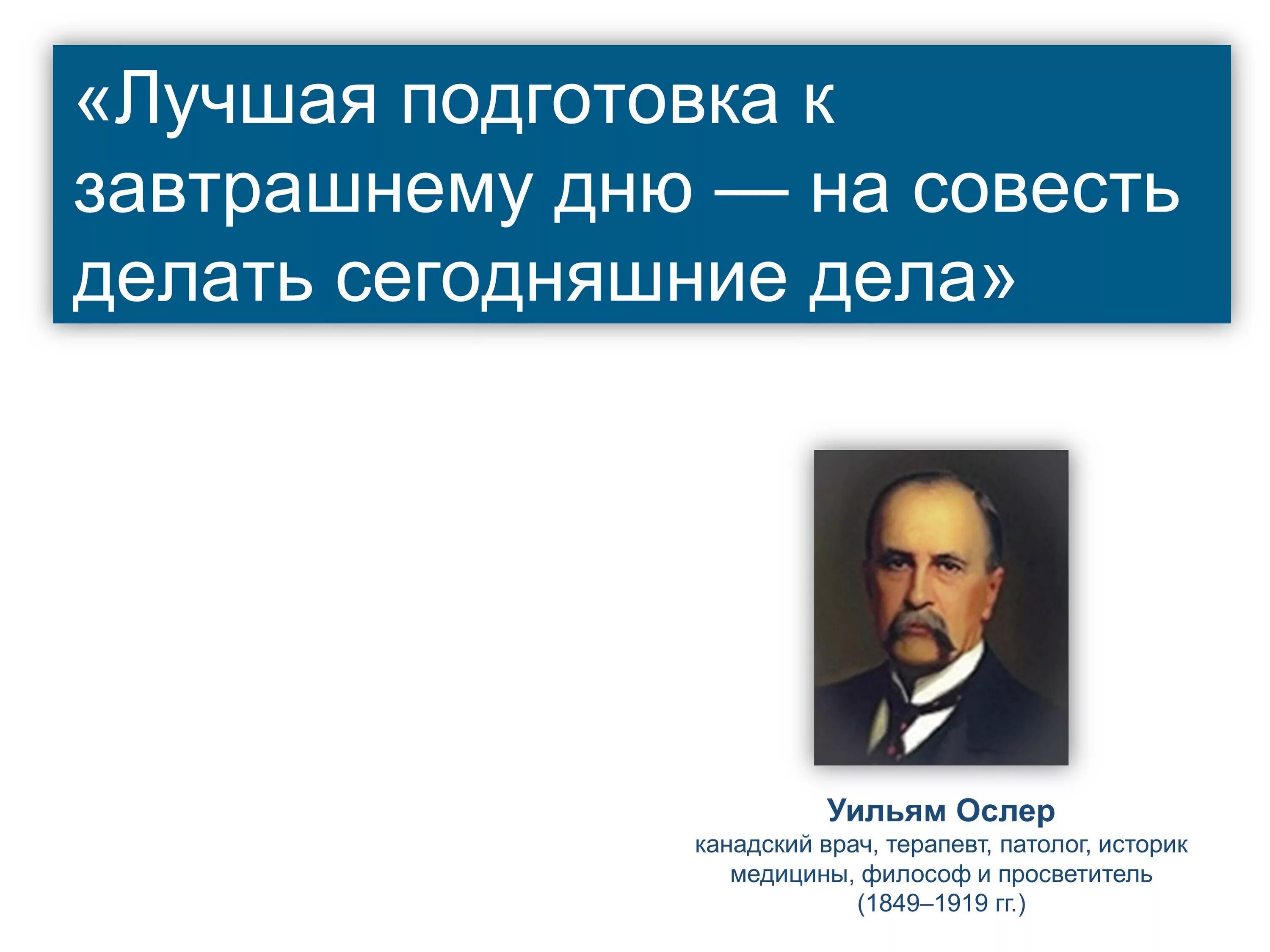 «Лучшая подготовка к завтрашнему дню — на совесть делать сегодняшние дела»

Уильям Ослер
канадский врач, терапевт, патолог, историк медицины, философ и просветитель
(1849–1919 гг.)